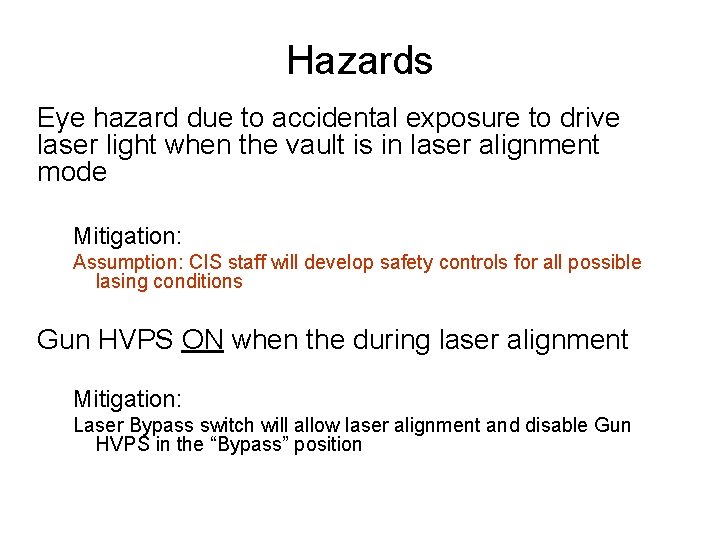 Hazards

Eye hazard due to accidental exposure to drive laser light when the vault is in laser alignment mode

Mitigation:

Assumption: CIS staff will develop safety controls for all possible lasing conditions

Gun HVPS ON when the during laser alignment

Mitigation:

Laser Bypass switch will allow laser alignment and disable Gun HVPS in the “Bypass” position